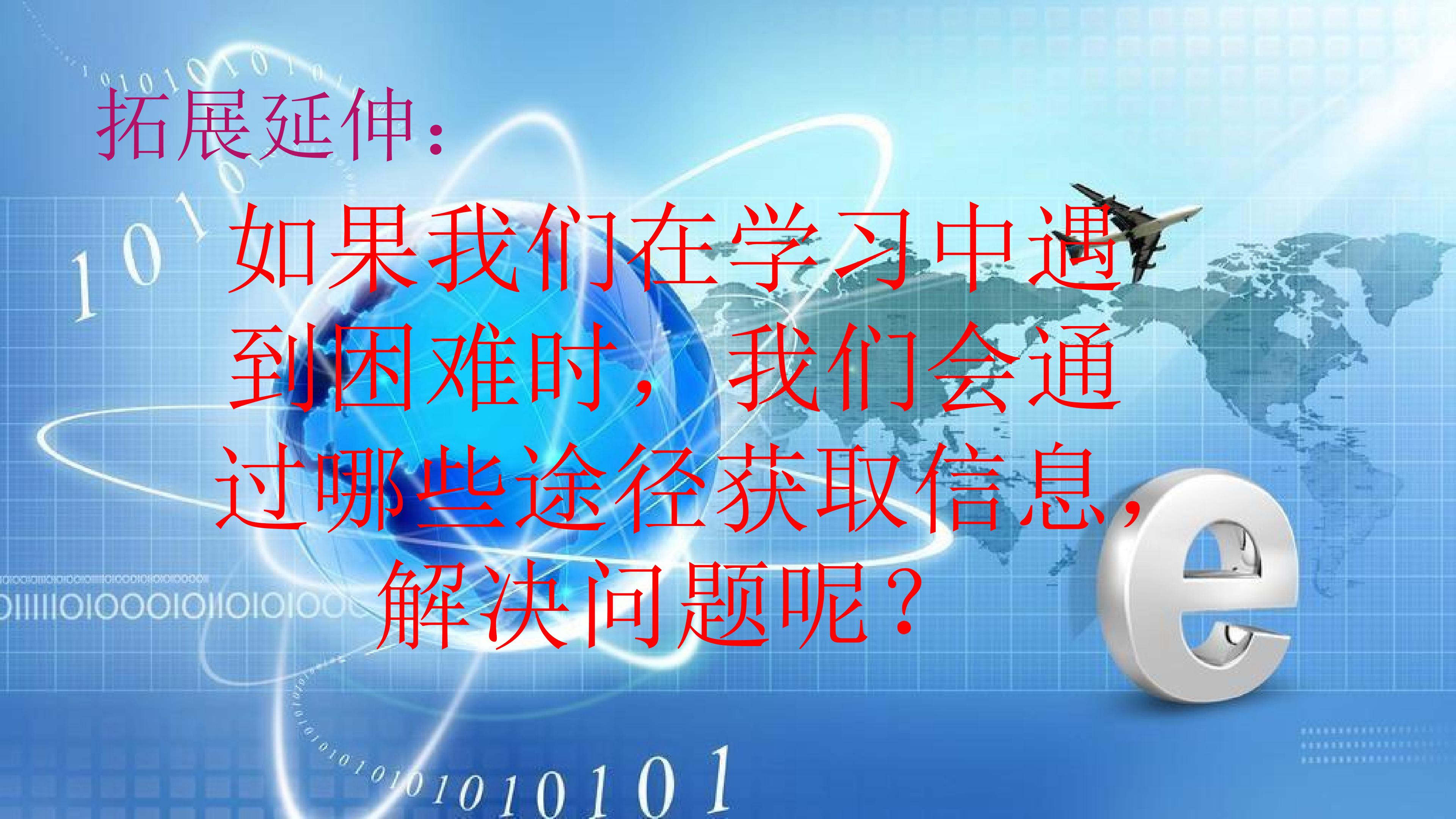 拓展延伸：

如果我们在学习中遇到困难时，我们会通过哪些途径获取信息，解决问题呢？